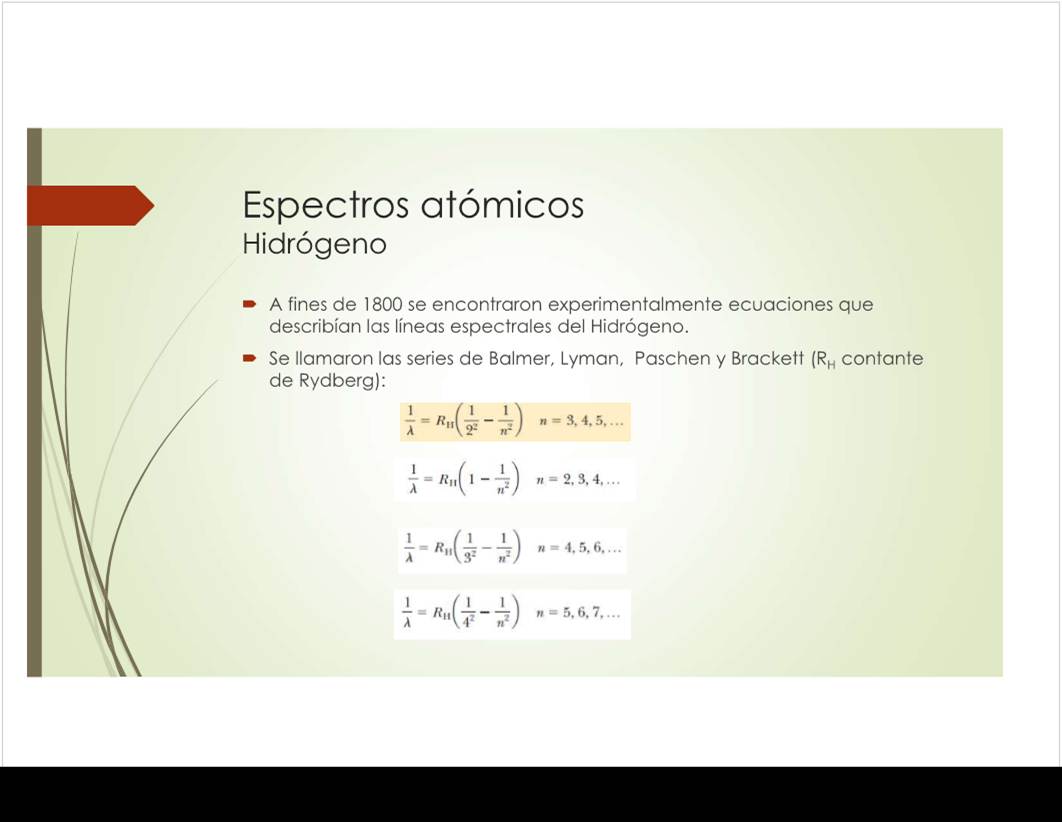 Espectros atómicos
Hidrógeno

A fines de 1800 se encontraron experimentalmente ecuaciones que describían las líneas espectrales del Hidrógeno.

Se llamaron las series de Balmer, Lyman,  Paschen y Brackett ($R_H$ contante de Rydberg):

$\frac{1}{\lambda} = R_H\left(\frac{1}{2^2} - \frac{1}{n^2}\right) \quad n = 3, 4, 5, \ldots$

$\frac{1}{\lambda} = R_H\left(1 - \frac{1}{n^2}\right) \quad n = 2, 3, 4, \ldots$

$\frac{1}{\lambda} = R_H\left(\frac{1}{3^2} - \frac{1}{n^2}\right) \quad n = 4, 5, 6, \ldots$

$\frac{1}{\lambda} = R_H\left(\frac{1}{4^2} - \frac{1}{n^2}\right) \quad n = 5, 6, 7, \ldots$